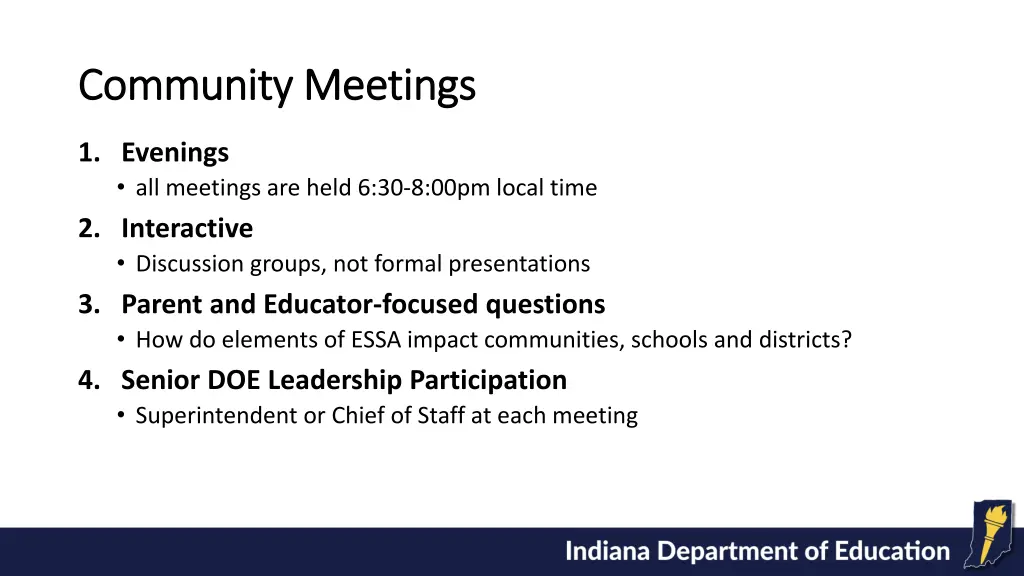 Community Meetings

1. Evenings
• all meetings are held 6:30-8:00pm local time

2. Interactive
• Discussion groups, not formal presentations

3. Parent and Educator-focused questions
• How do elements of ESSA impact communities, schools and districts?

4. Senior DOE Leadership Participation
• Superintendent or Chief of Staff at each meeting

Indiana Department of Education